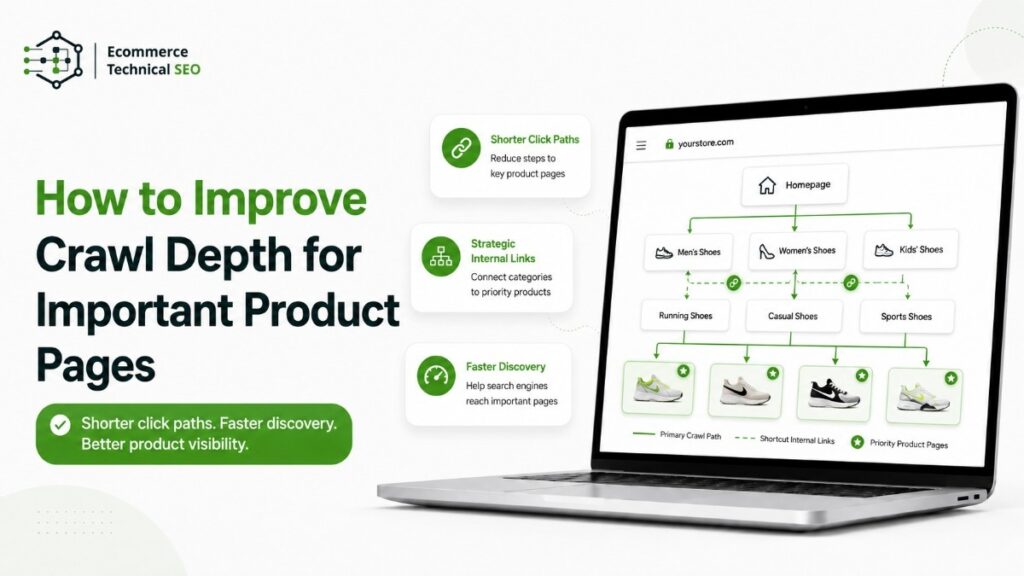 Ecommerce
Technical SEO

How to Improve Crawl Depth for Important Product Pages

Shorter click paths. Faster discovery. Better product visibility.

Shorter Click Paths
Reduce steps to key product pages

Strategic Internal Links
Connect categories to priority products

Faster Discovery
Help search engines reach important pages

yourstore.com

Homepage

Men's Shoes

Women's Shoes

Kids' Shoes

Running Shoes

Casual Shoes

Sports Shoes

Primary Crawl Path

Shortcut Internal Links

Priority Product Pages